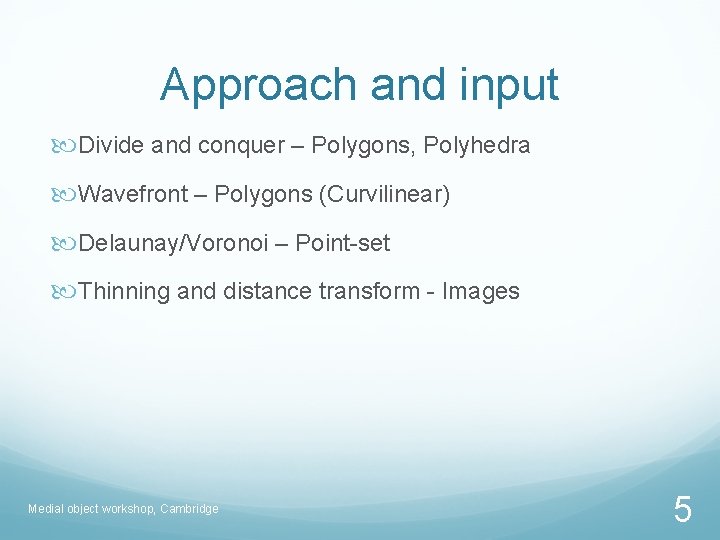 Approach and input

Divide and conquer – Polygons, Polyhedra

Wavefront – Polygons (Curvilinear)

Delaunay/Voronoi – Point-set

Thinning and distance transform - Images

Medial object workshop, Cambridge

5